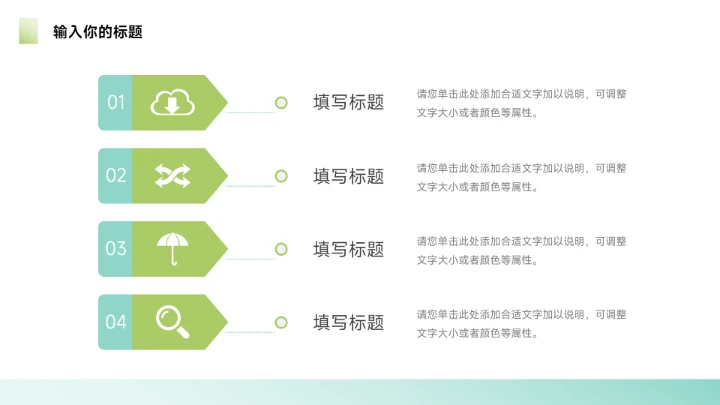 输入你的标题

01

填写标题

请您单击此处添加合适文字加以说明，可调整文字大小或者颜色等属性。

02

填写标题

请您单击此处添加合适文字加以说明，可调整文字大小或者颜色等属性。

03

填写标题

请您单击此处添加合适文字加以说明，可调整文字大小或者颜色等属性。

04

填写标题

请您单击此处添加合适文字加以说明，可调整文字大小或者颜色等属性。